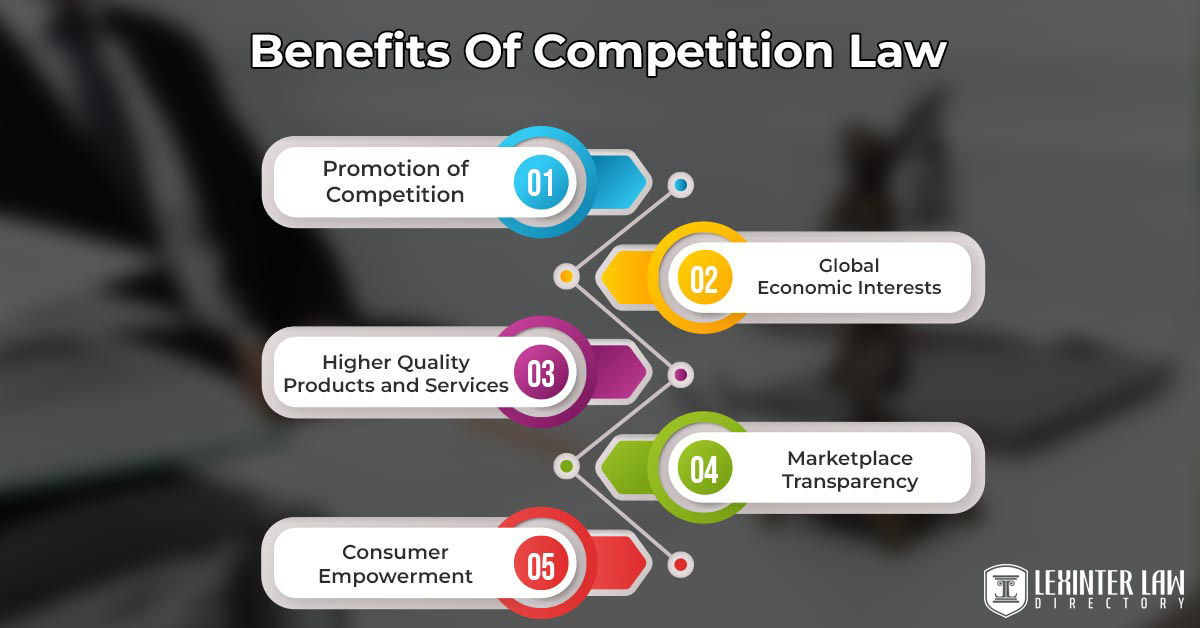 Benefits Of Competition Law

Promotion of Competition
01

02
Global Economic Interests

Higher Quality Products and Services
03

04
Marketplace Transparency

Consumer Empowerment
05

LEXINTER LAW DIRECTORY